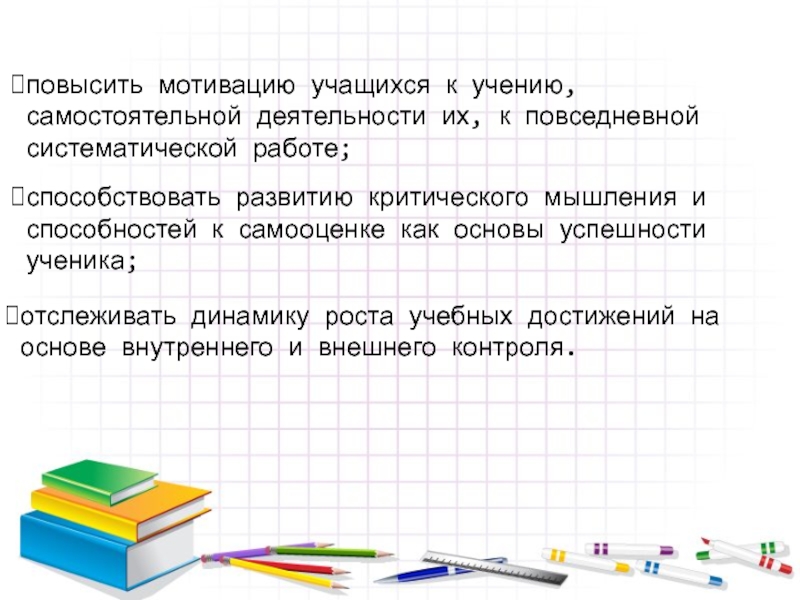 повысить мотивацию учащихся к учению, самостоятельной деятельности их, к повседневной систематической работе;

способствовать развитию критического мышления и способностей к самооценке как основы успешности ученика;

отслеживать динамику роста учебных достижений на основе внутреннего и внешнего контроля.